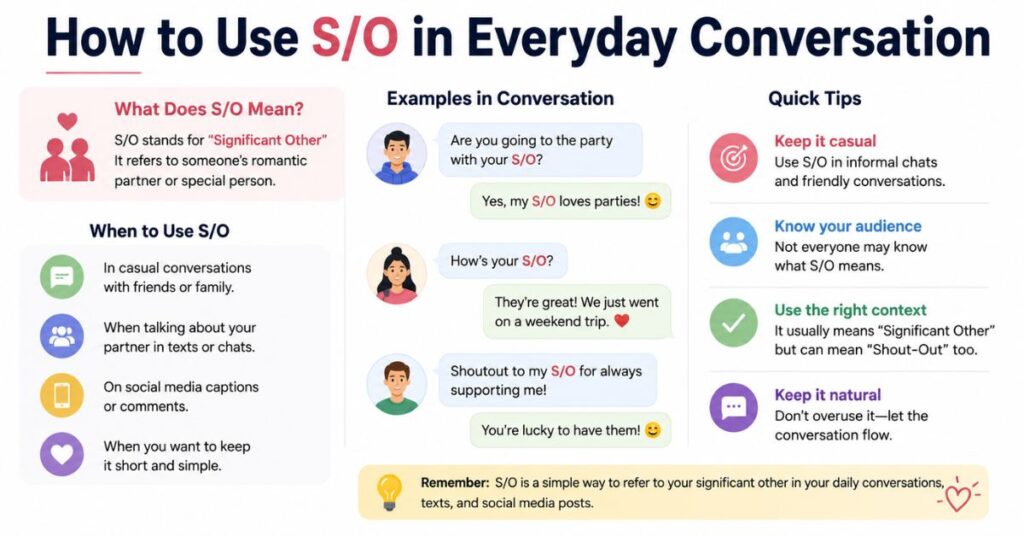 How to Use S/O in Everyday Conversation

What Does S/O Mean?

S/O stands for "Significant Other" It refers to someone's romantic partner or special person.

When to Use S/O

In casual conversations with friends or family.

When talking about your partner in texts or chats.

On social media captions or comments.

When you want to keep it short and simple.

Examples in Conversation

Are you going to the party with your S/O?

Yes, my S/O loves parties! 😊

How's your S/O?

They're great! We just went on a weekend trip. ❤️

Shoutout to my S/O for always supporting me!

You're lucky to have them! 😊

Quick Tips

Keep it casual
Use S/O in informal chats and friendly conversations.

Know your audience
Not everyone may know what S/O means.

Use the right context
It usually means "Significant Other" but can mean "Shout-Out" too.

Keep it natural
Don't overuse it—let the conversation flow.

Remember: S/O is a simple way to refer to your significant other in your daily conversations, texts, and social media posts.